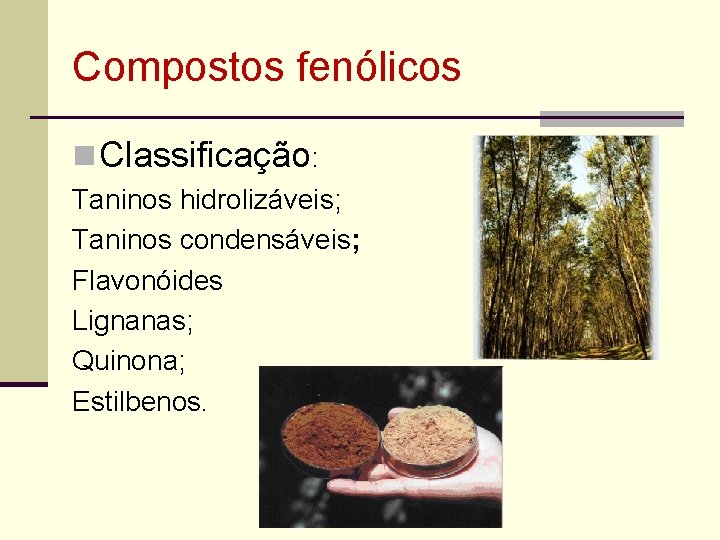 Compostos fenólicos

Classificação:

Taninos hidrolizáveis;

Taninos condensáveis;

Flavonóides

Lignanas;

Quinona;

Estilbenos.